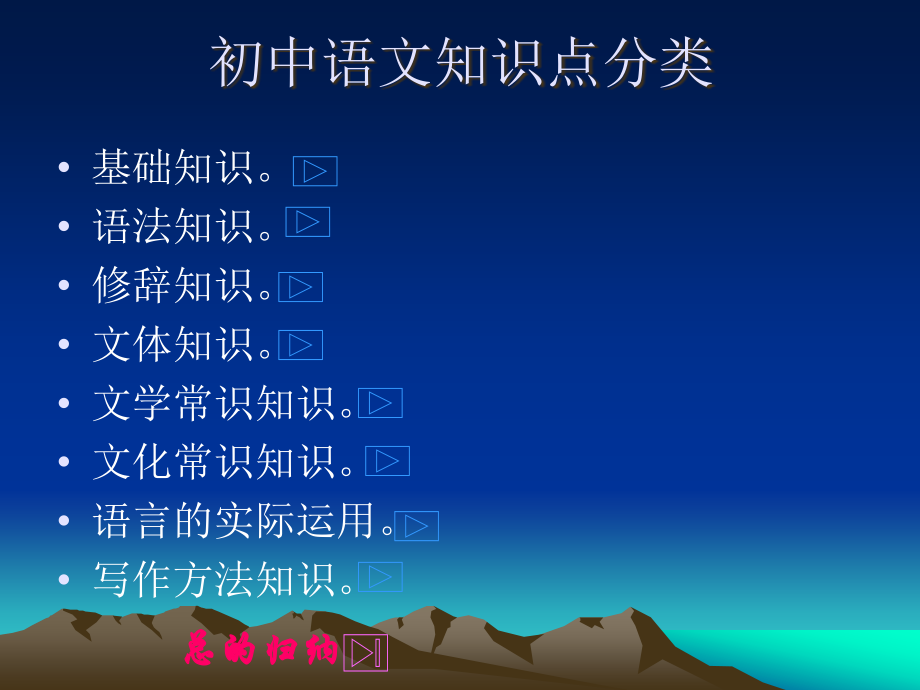 初中语文知识点分类

• 基础知识。
• 语法知识。
• 修辞知识。
• 文体知识。
• 文学常识知识。
• 文化常识知识。
• 语言的实际运用。
• 写作方法知识。

总的归纳